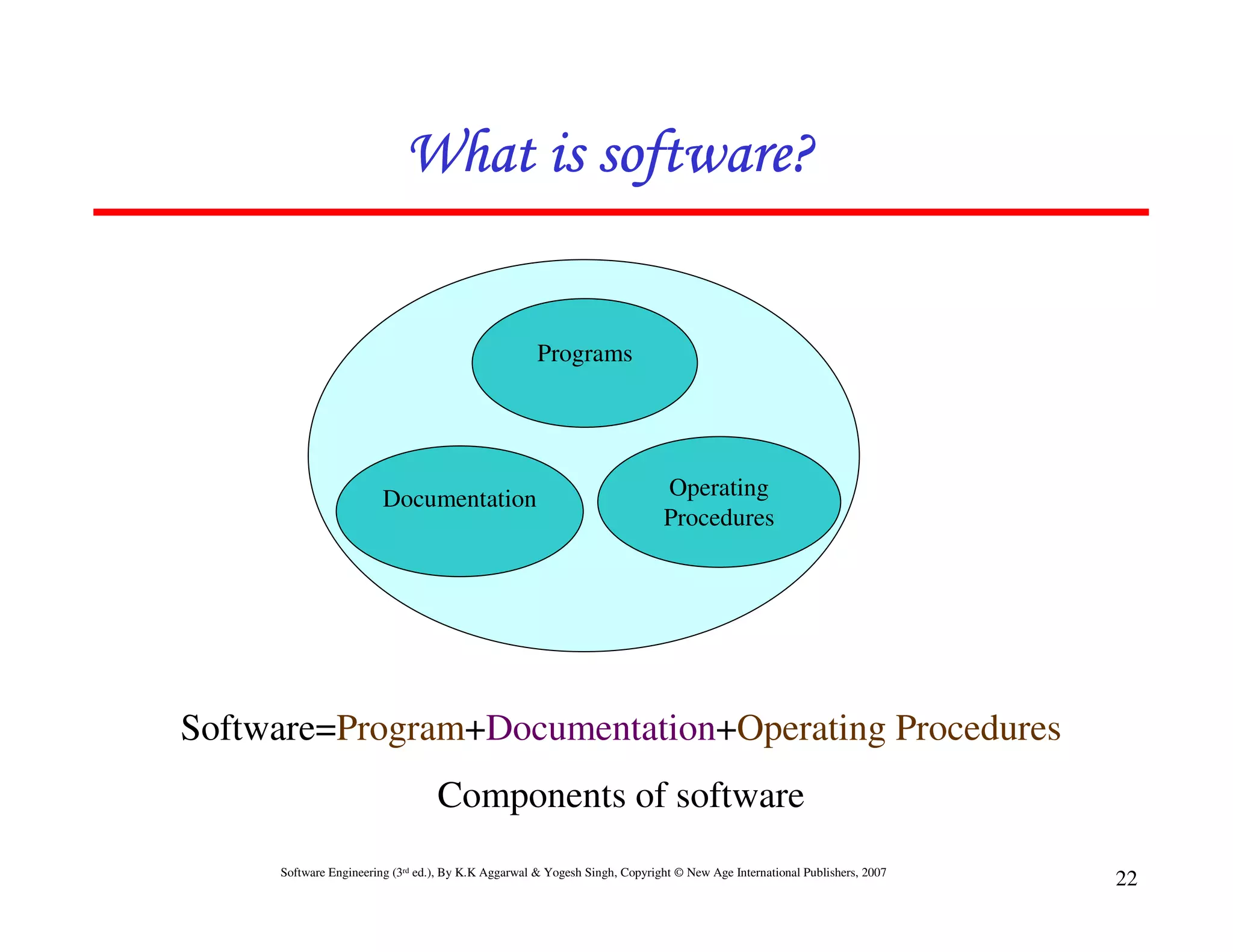 What is software?

Programs

Documentation

Operating Procedures

Software=Program+Documentation+Operating Procedures

Components of software

Software Engineering (3rd ed.), By K.K Aggarwal & Yogesh Singh, Copyright © New Age International Publishers, 2007

22